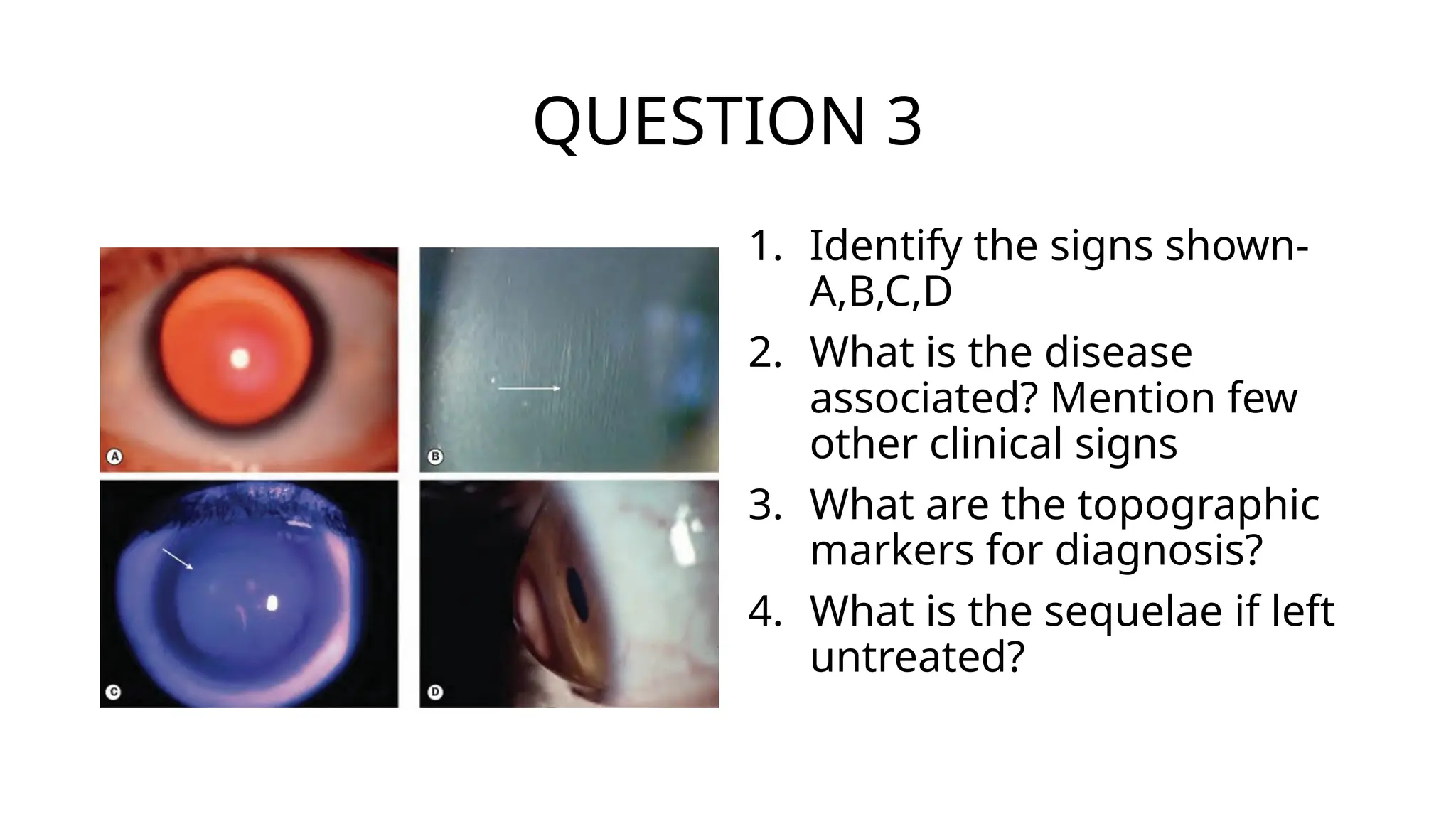 QUESTION 3

A

B

C

D

1. Identify the signs shown- A,B,C,D
2. What is the disease associated? Mention few other clinical signs
3. What are the topographic markers for diagnosis?
4. What is the sequelae if left untreated?